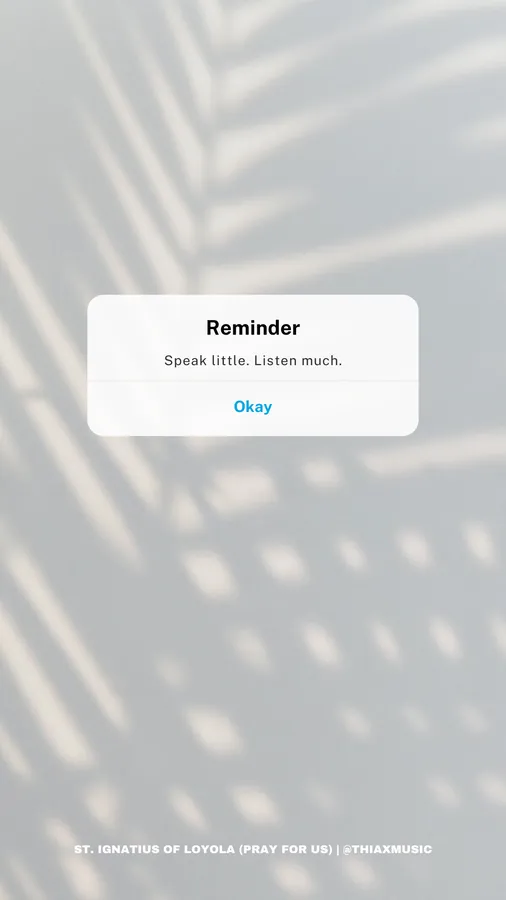 Reminder

Speak little. Listen much.

Okay

ST. IGNATIUS OF LOYOLA (PRAY FOR US) | @THIAXMUSIC